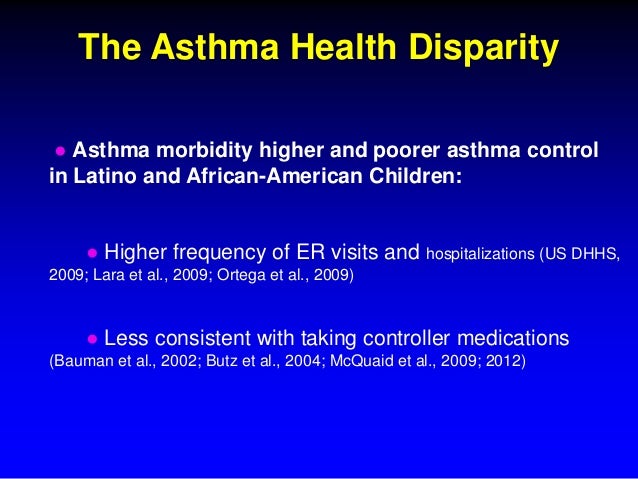 The Asthma Health Disparity

● Asthma morbidity higher and poorer asthma control in Latino and African-American Children:

● Higher frequency of ER visits and hospitalizations (US DHHS, 2009; Lara et al., 2009; Ortega et al., 2009)

● Less consistent with taking controller medications (Bauman et al., 2002; Butz et al., 2004; McQuaid et al., 2009; 2012)